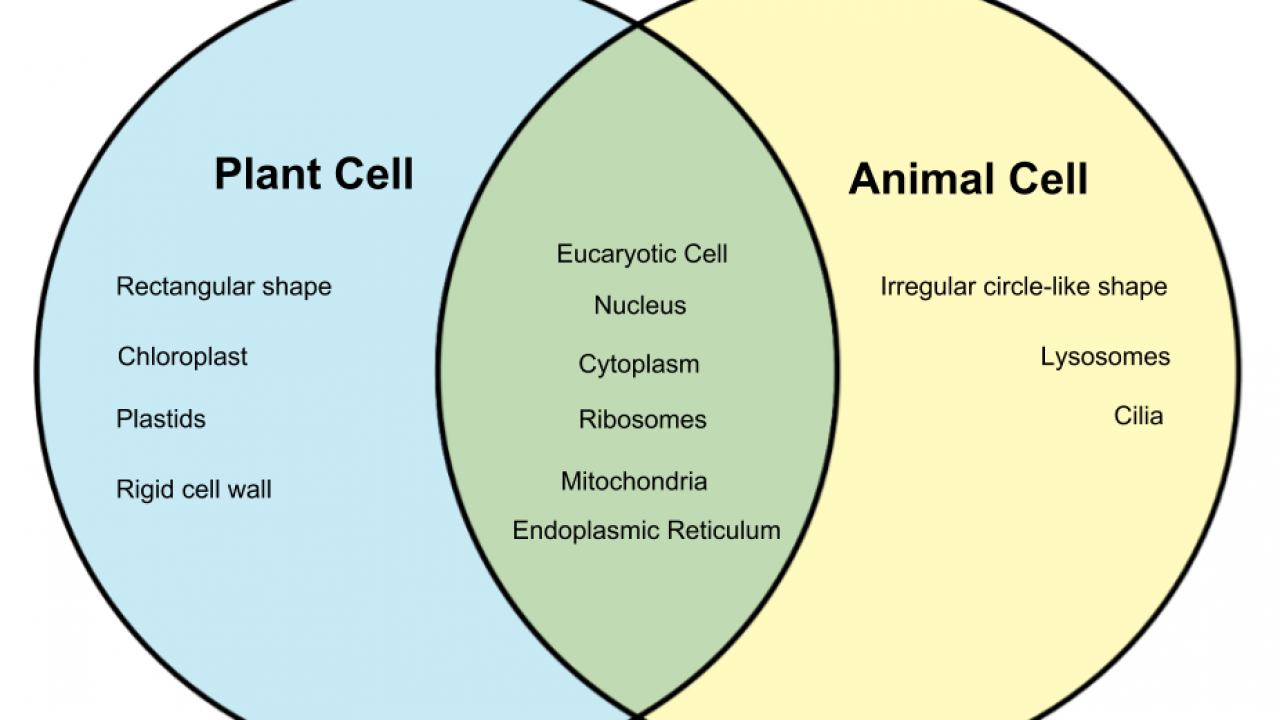 Plant Cell

Rectangular shape

Chloroplast

Plastids

Rigid cell wall

Eucaryotic Cell

Nucleus

Cytoplasm

Ribosomes

Mitochondria

Endoplasmic Reticulum

Animal Cell

Irregular circle-like shape

Lysosomes

Cilia